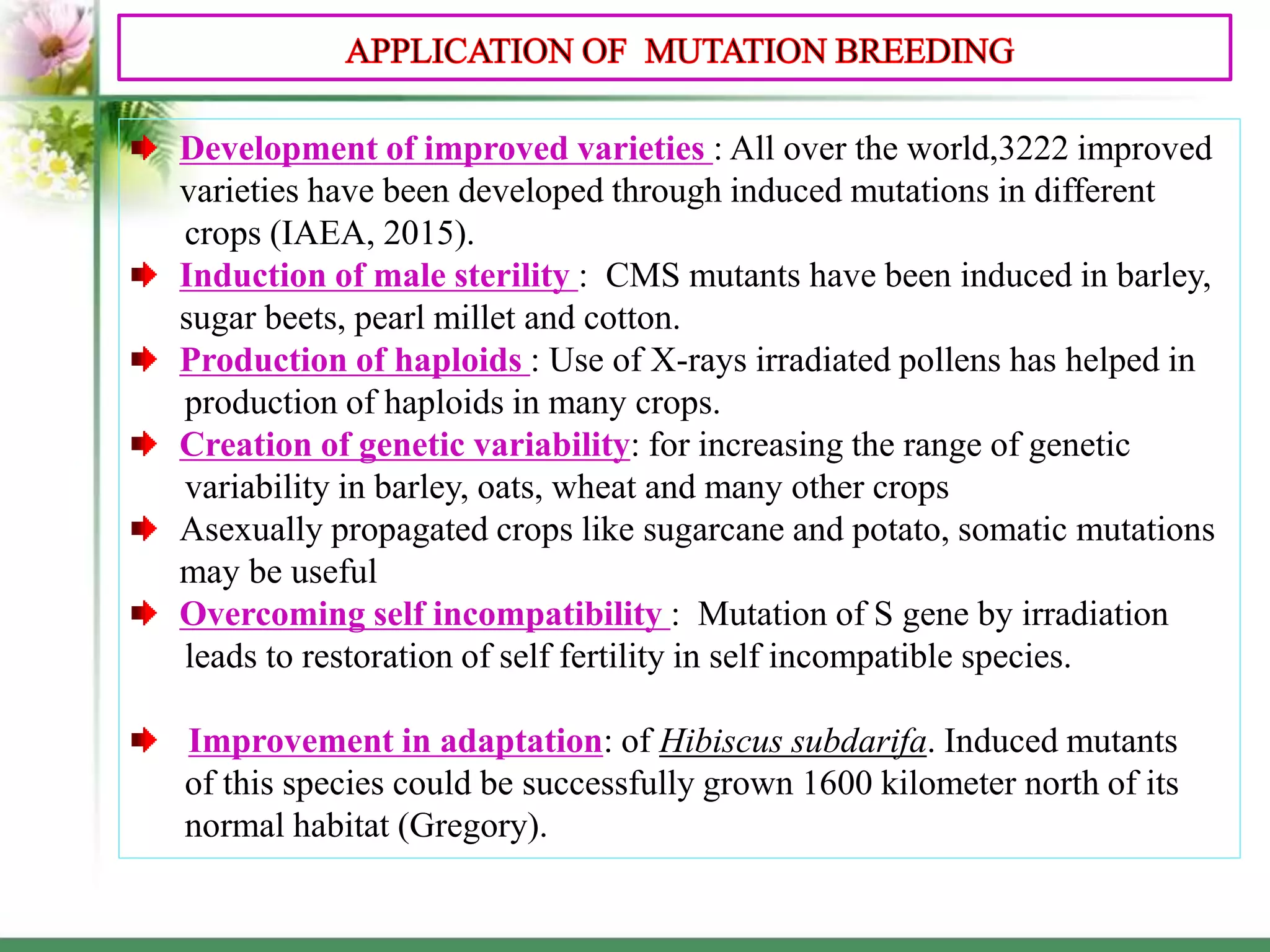 APPLICATION OF MUTATION BREEDING

Development of improved varieties : All over the world,3222 improved varieties have been developed through induced mutations in different crops (IAEA, 2015).

Induction of male sterility : CMS mutants have been induced in barley, sugar beets, pearl millet and cotton.

Production of haploids : Use of X-rays irradiated pollens has helped in production of haploids in many crops.

Creation of genetic variability: for increasing the range of genetic variability in barley, oats, wheat and many other crops

Asexually propagated crops like sugarcane and potato, somatic mutations may be useful

Overcoming self incompatibility : Mutation of S gene by irradiation leads to restoration of self fertility in self incompatible species.

Improvement in adaptation: of Hibiscus subdarifa. Induced mutants of this species could be successfully grown 1600 kilometer north of its normal habitat (Gregory).